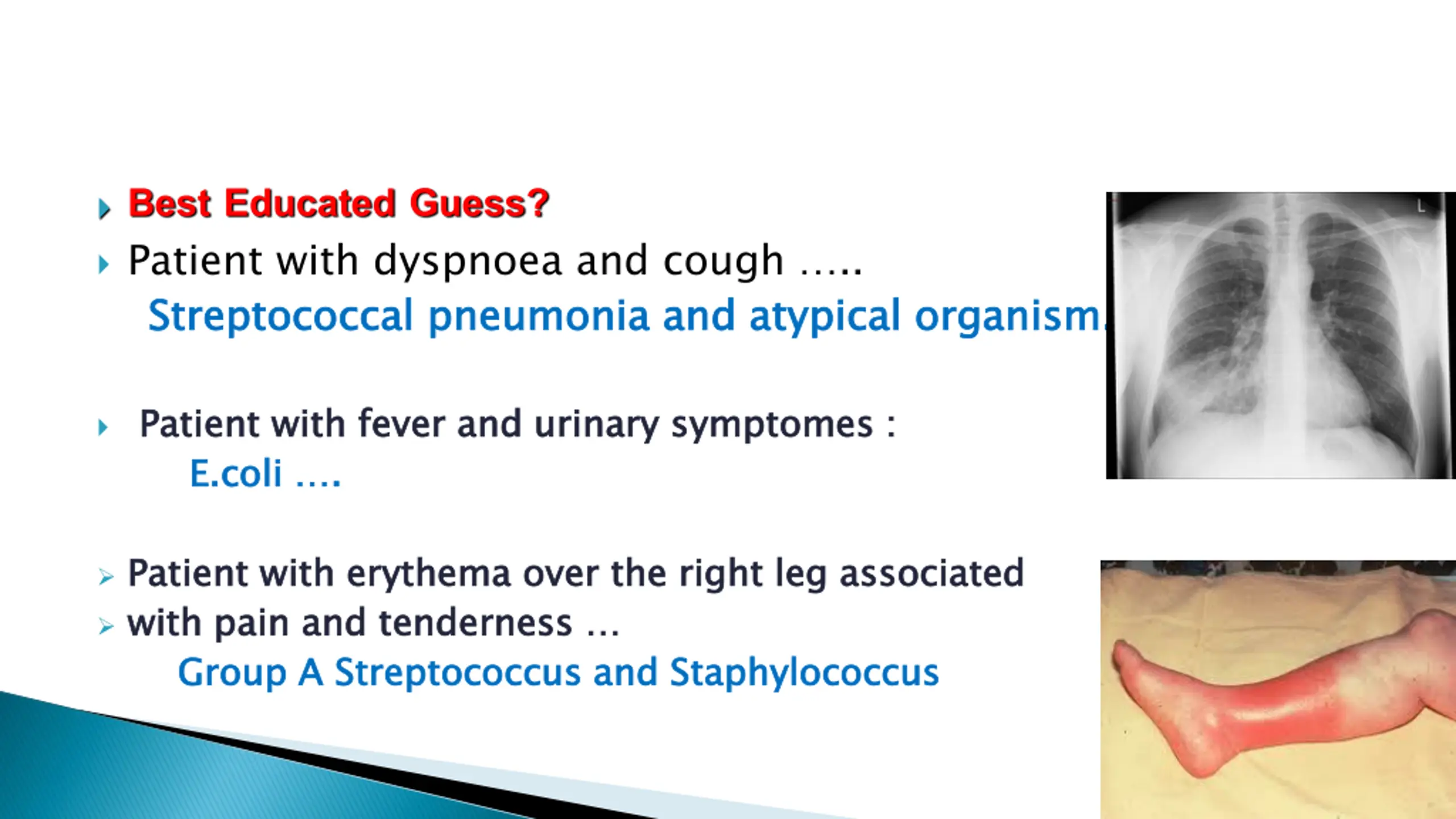 Best Educated Guess?

Patient with dyspnoea and cough .....

Streptococcal pneumonia and atypical organism.

Patient with fever and urinary symptomes :

E.coli ....

Patient with erythema over the right leg associated

with pain and tenderness ...

Group A Streptococcus and Staphylococcus

L